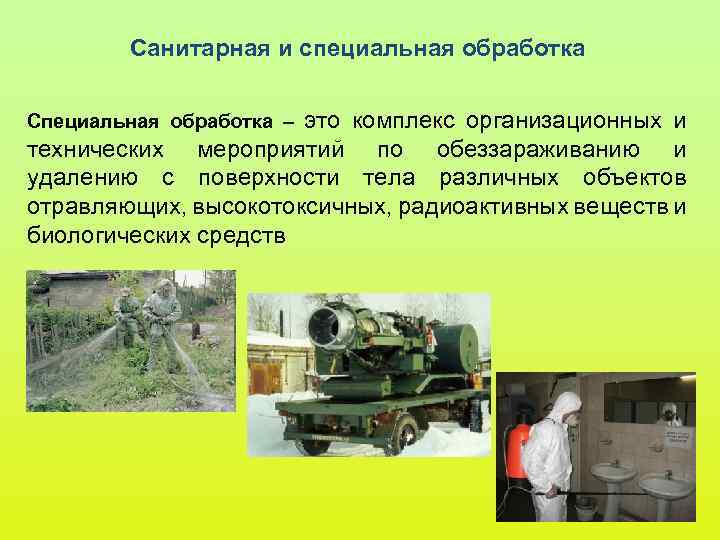 Санитарная и специальная обработка

Специальная обработка – это комплекс организационных и технических мероприятий по обеззараживанию и удалению с поверхности тела различных объектов отравляющих, высокотоксичных, радиоактивных веществ и биологических средств